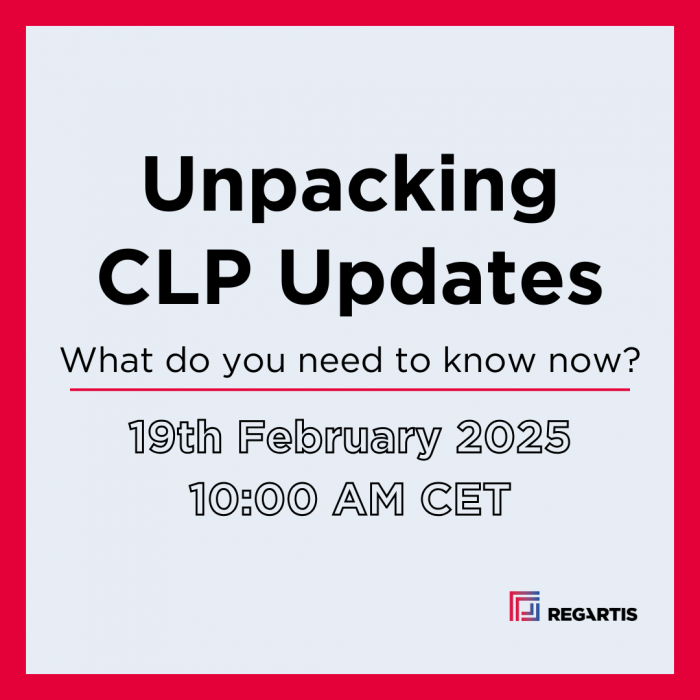 Unpacking CLP Updates

What do you need to know now?

19th February 2025
10:00 AM CET

REGARTIS